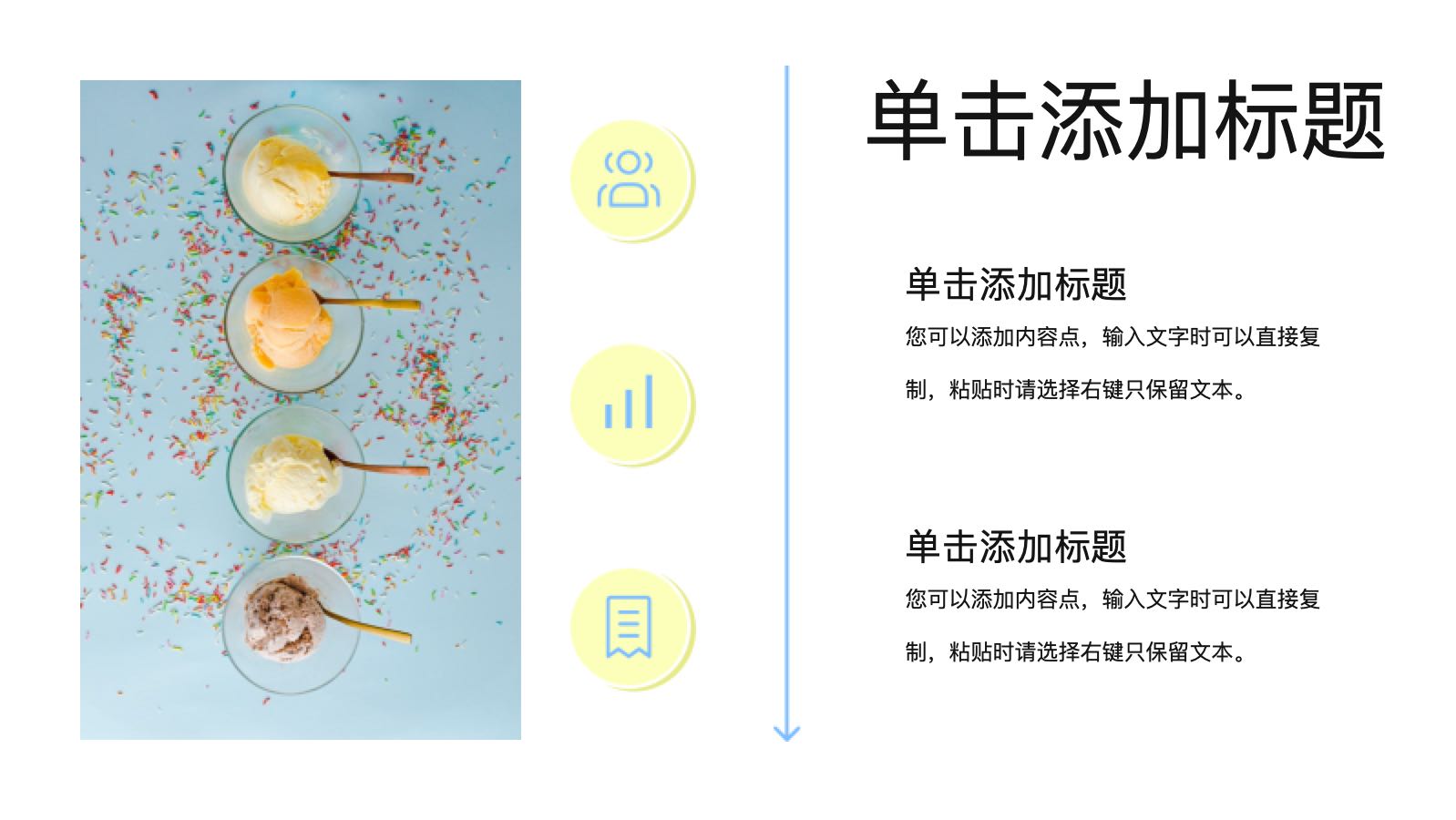 单击添加标题

单击添加标题

您可以添加内容点，输入文字时可以直接复制，粘贴时请选择右键只保留文本。

单击添加标题

您可以添加内容点，输入文字时可以直接复制，粘贴时请选择右键只保留文本。